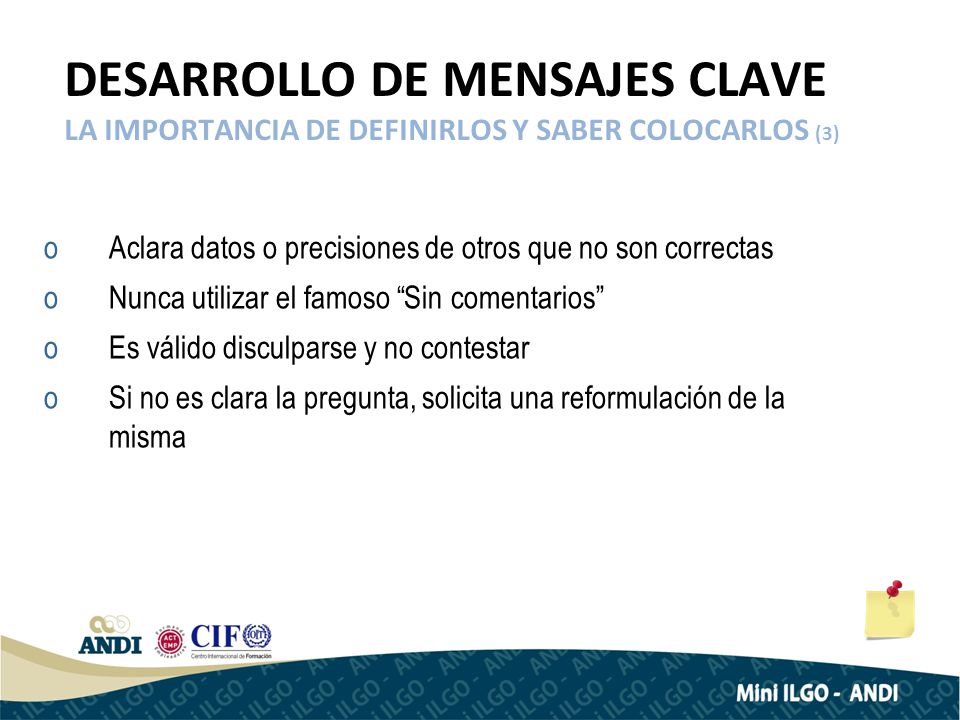 DESARROLLO DE MENSAJES CLAVE
LA IMPORTANCIA DE DEFINIRLOS Y SABER COLOCARLOS (3)

o Aclara datos o precisiones de otros que no son correctas
o Nunca utilizar el famoso “Sin comentarios”
o Es válido disculparse y no contestar
o Si no es clara la pregunta, solicita una reformulación de la misma

ANDI
ACT EMP
CIF
Centro Internacional de Formación

Mini ILGO - ANDI